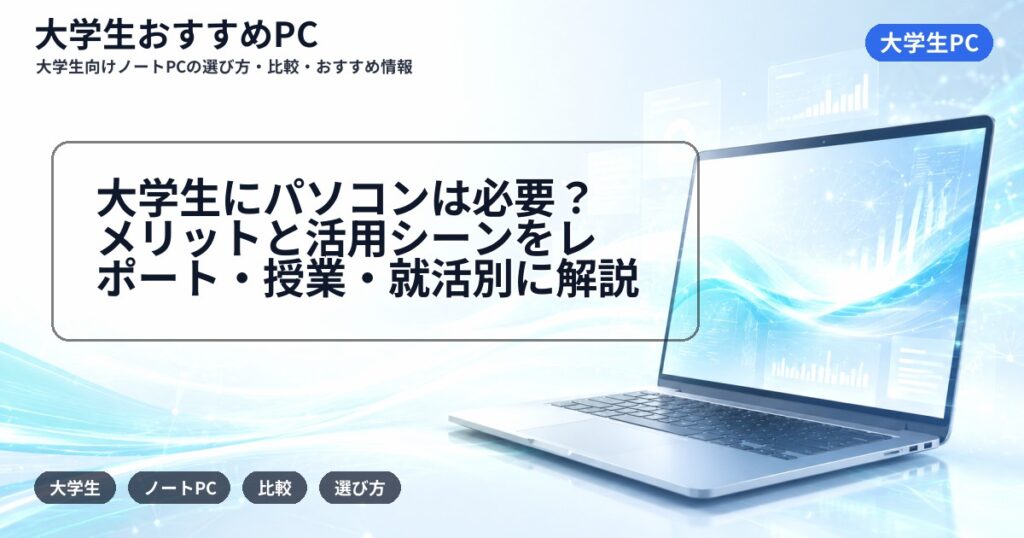 大学生おすすめPC

大学生向けノートPCの選び方・比較・おすすめ情報

大学生PC

大学生にパソコンは必要？メリットと活用シーンをレポート・授業・就活別に解説

大学生

ノートPC

比較

選び方